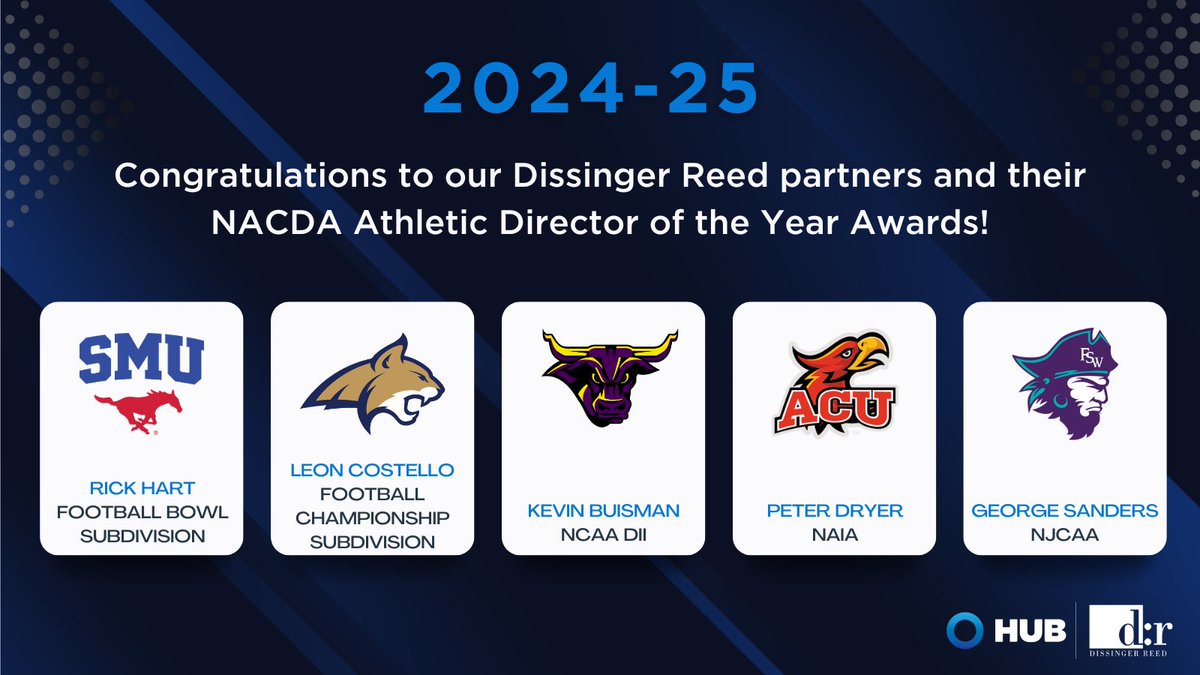 2024-25

Congratulations to our Dissinger Reed partners and their NACDA Athletic Director of the Year Awards!

SMU

RICK HART
FOOTBALL BOWL SUBDIVISION

LEON COSTELLO
FOOTBALL CHAMPIONSHIP SUBDIVISION

KEVIN BUISMAN
NCAA DII

ACU

PETER DRYER
NAIA

FSW

GEORGE SANDERS
NJCAA

HUB

d:r
DISSINGER REED